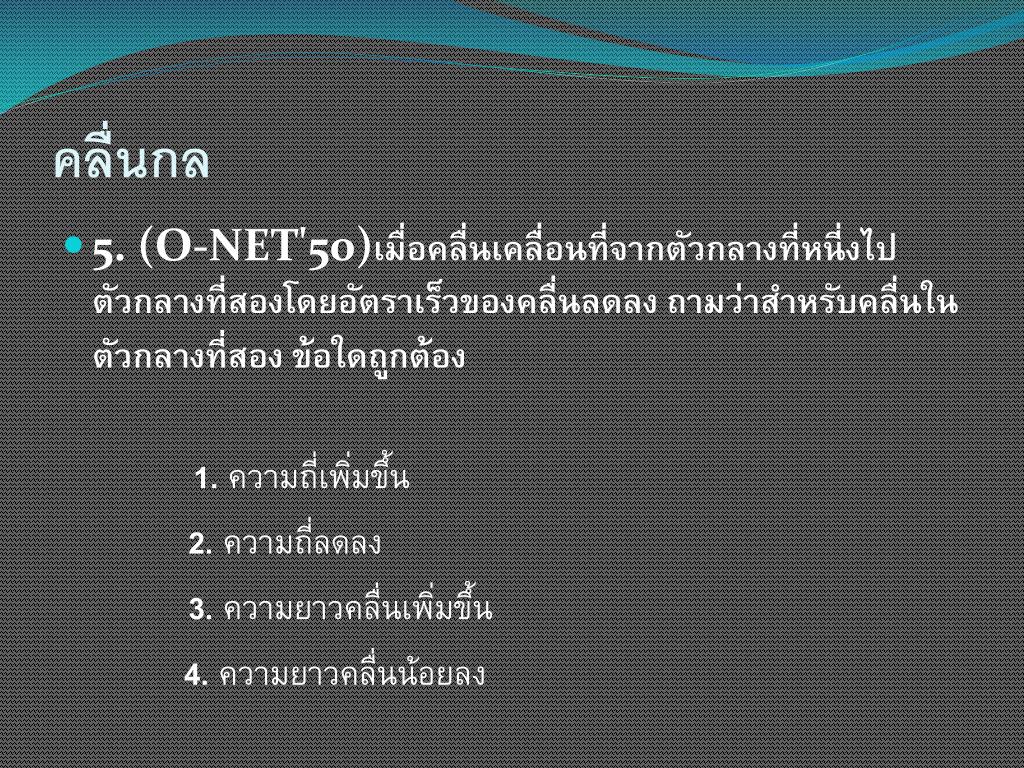 คลื่นกล

5. (O-NET'50)เมื่อคลื่นเคลื่อนที่จากตัวกลางที่หนึ่งไปตัวกลางที่สองโดยอัตราเร็วของคลื่นลดลง ถามว่าสำหรับคลื่นในตัวกลางที่สอง ข้อใดถูกต้อง

1. ความถี่เพิ่มขึ้น

2. ความถี่ลดลง

3. ความยาวคลื่นเพิ่มขึ้น

4. ความยาวคลื่นน้อยลง